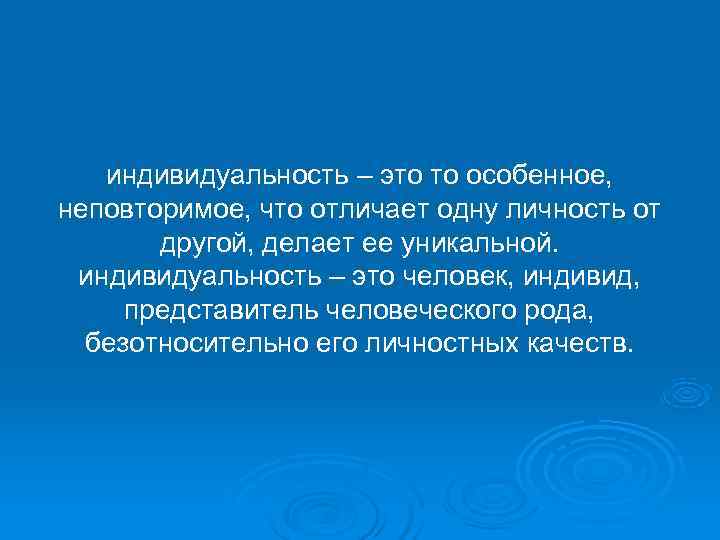 индивидуальность – это то особенное, неповторимое, что отличает одну личность от другой, делает ее уникальной. индивидуальность – это человек, индивид, представитель человеческого рода, безотносительно его личностных качеств.